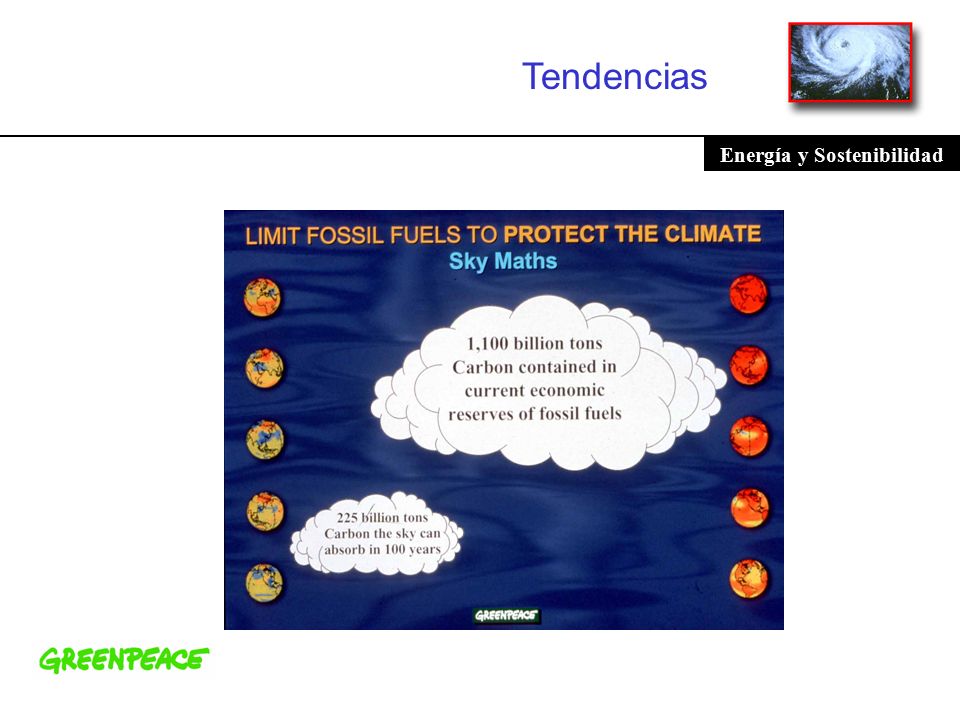 Tendencias

Energía y Sostenibilidad

LIMIT FOSSIL FUELS TO PROTECT THE CLIMATE
Sky Maths

1,100 billion tons Carbon contained in current economic reserves of fossil fuels

225 billion tons Carbon the sky can absorb in 100 years

GREENPEACE

GREENPEACE